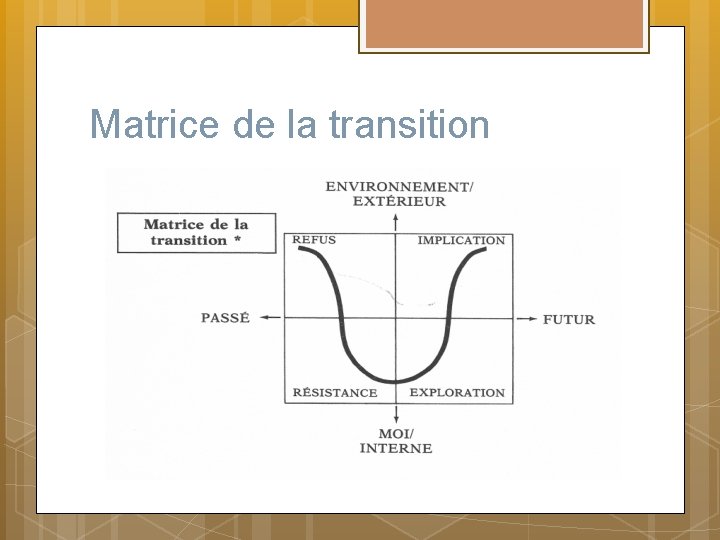 Matrice de la transition

Matrice de la transition *

ENVIRONNEMENT/
EXTÉRIEUR

REFUS

IMPLICATION

PASSÉ

FUTUR

RÉSISTANCE

EXPLORATION

MOI/
INTERNE